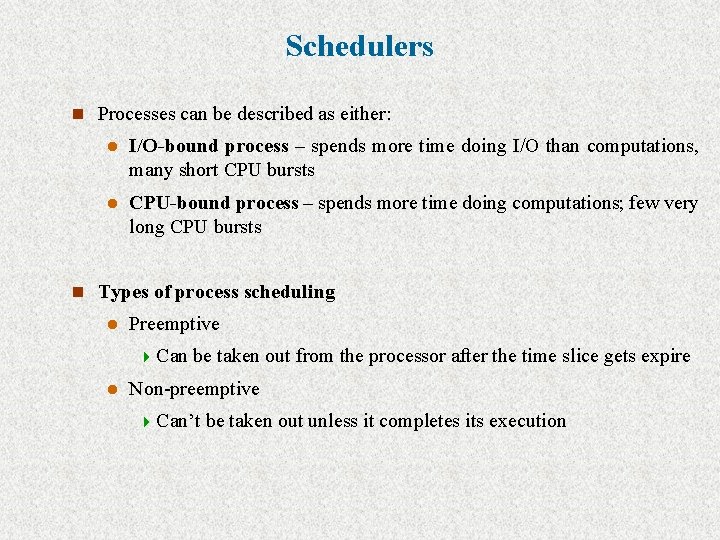 Schedulers

Processes can be described as either:

I/O-bound process – spends more time doing I/O than computations, many short CPU bursts

CPU-bound process – spends more time doing computations; few very long CPU bursts

Types of process scheduling

Preemptive

Can be taken out from the processor after the time slice gets expire

Non-preemptive

Can't be taken out unless it completes its execution